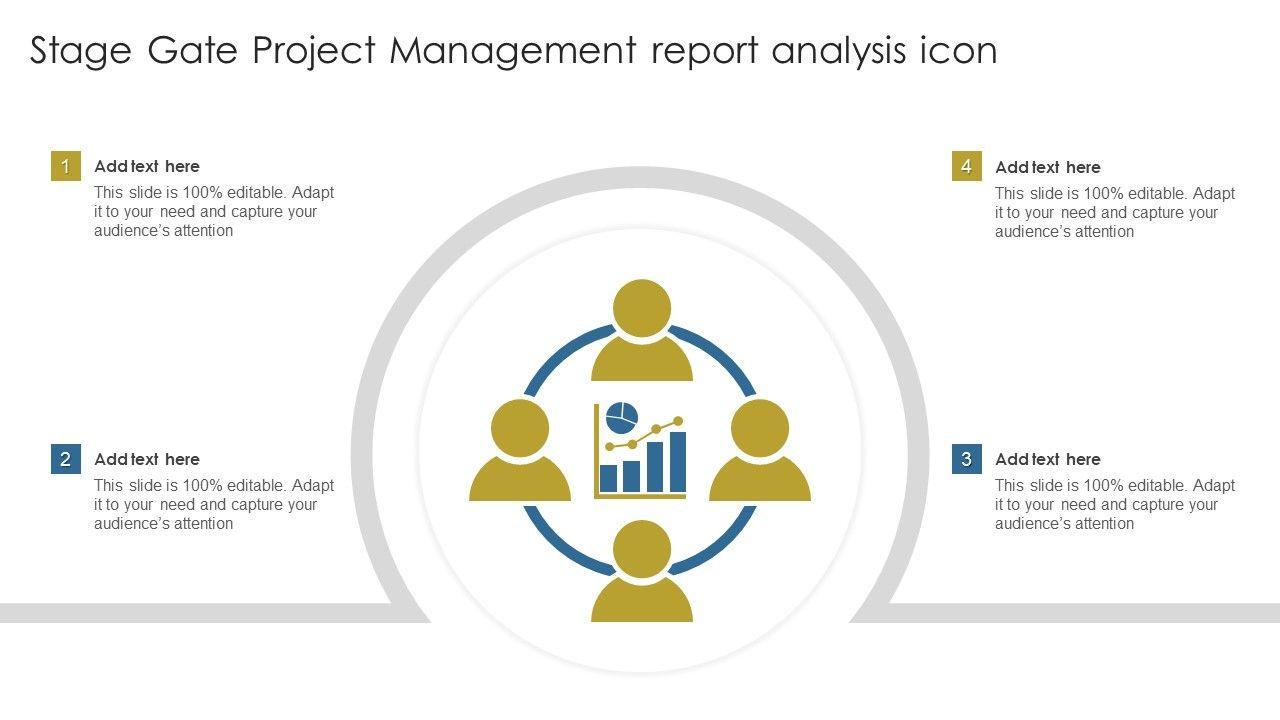 Stage Gate Project Management report analysis icon

1
Add text here
This slide is 100% editable. Adapt it to your need and capture your audience's attention

2
Add text here
This slide is 100% editable. Adapt it to your need and capture your audience's attention

4
Add text here
This slide is 100% editable. Adapt it to your need and capture your audience's attention

3
Add text here
This slide is 100% editable. Adapt it to your need and capture your audience's attention